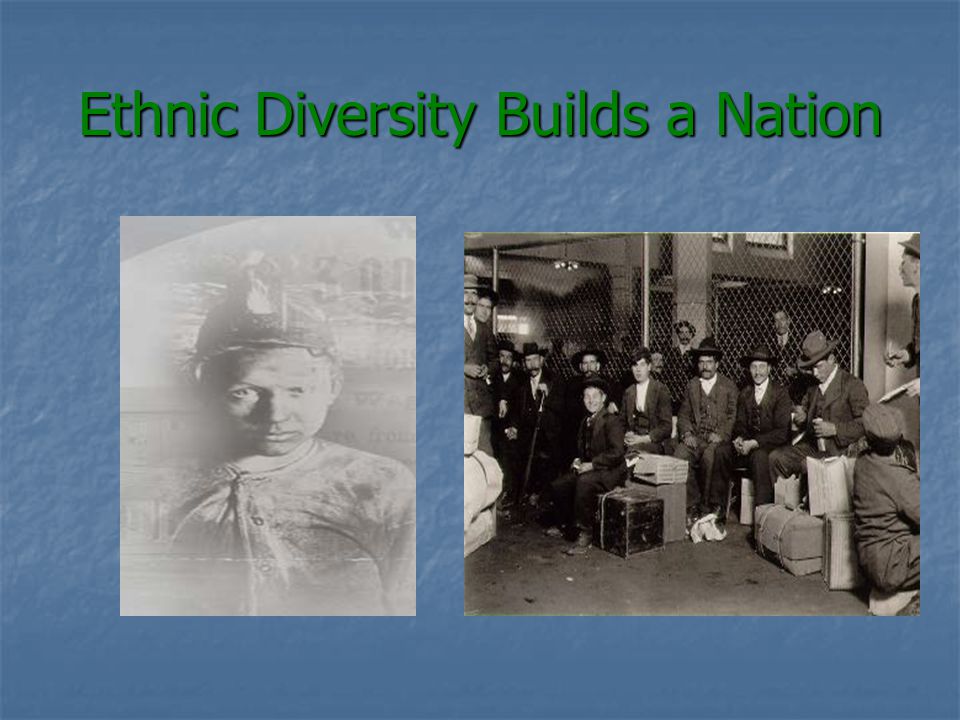 Ethnic Diversity Builds a Nation